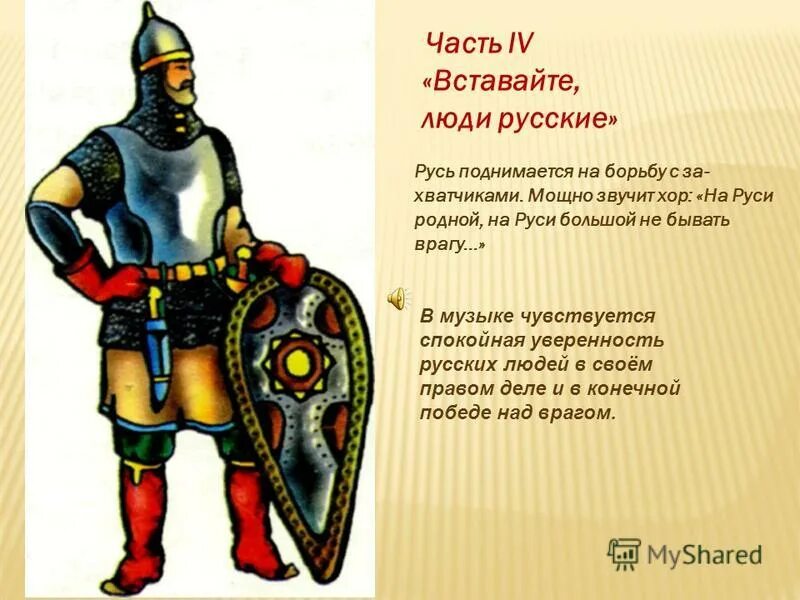 Часть IV
«Вставайте, люди русские»

Русь поднимается на борьбу с захватчиками. Мощно звучит хор: «На Руси родной, на Руси большой не бывать врагу...»

В музыке чувствуется спокойная уверенность русских людей в своём правом деле и в конечной победе над врагом.

MyShared